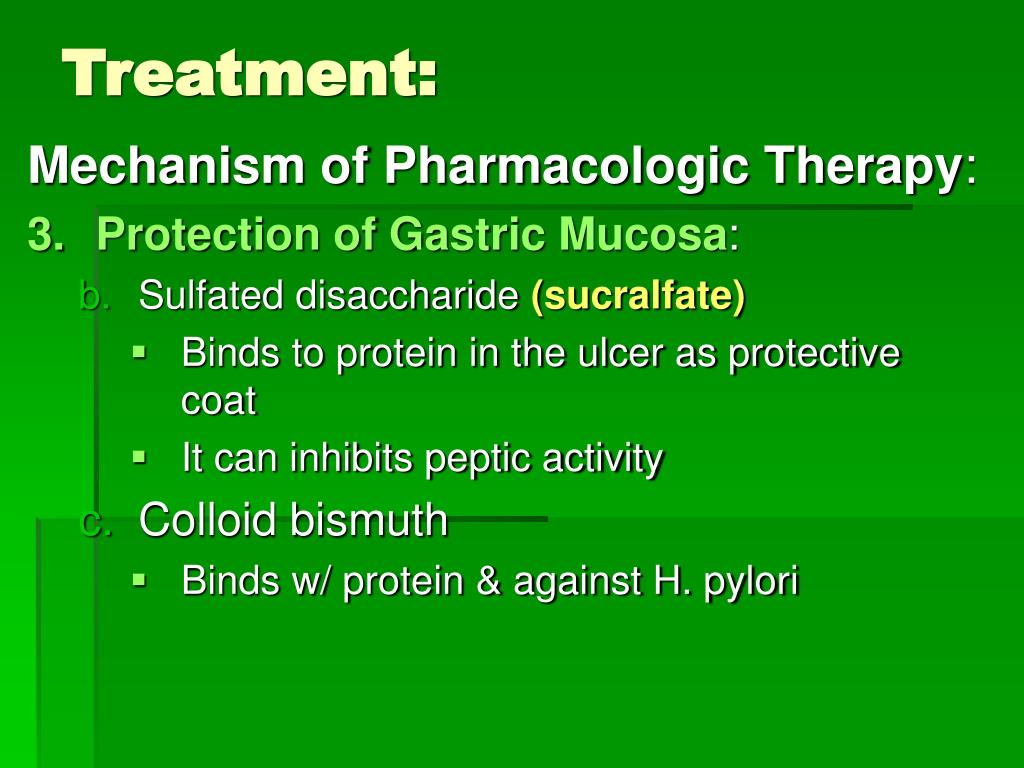 Treatment:

Mechanism of Pharmacologic Therapy:

3. Protection of Gastric Mucosa:

b. Sulfated disaccharide (sucralfate)

▪ Binds to protein in the ulcer as protective coat

▪ It can inhibits peptic activity

c. Colloid bismuth

▪ Binds w/ protein & against H. pylori